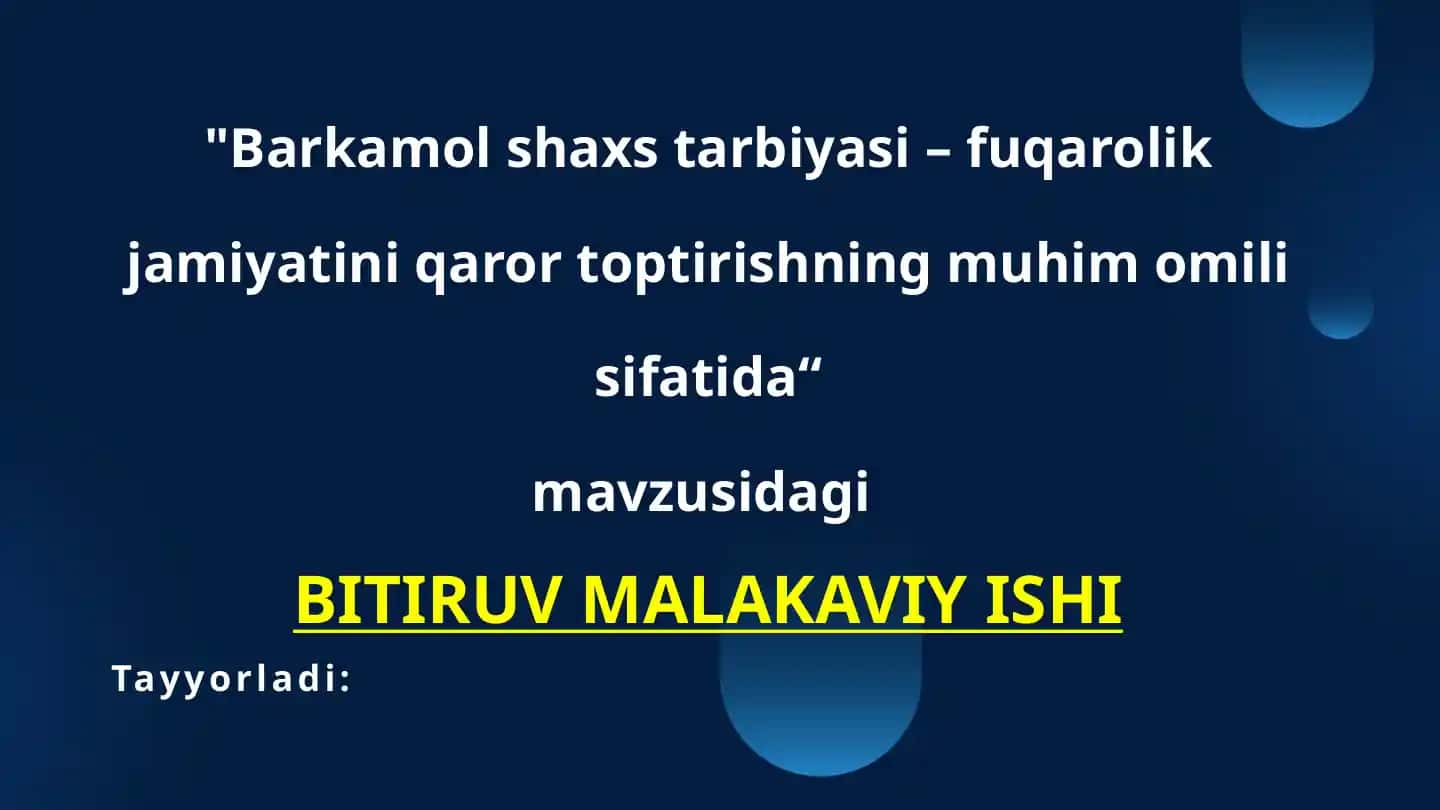 "Barkamol shaxs tarbiyasi – fuqarolik jamiyatini qaror toptirishning muhim omili sifatida“

mavzusidagi

BITIRUV MALAKAVIY ISHI

Tayyorladi: